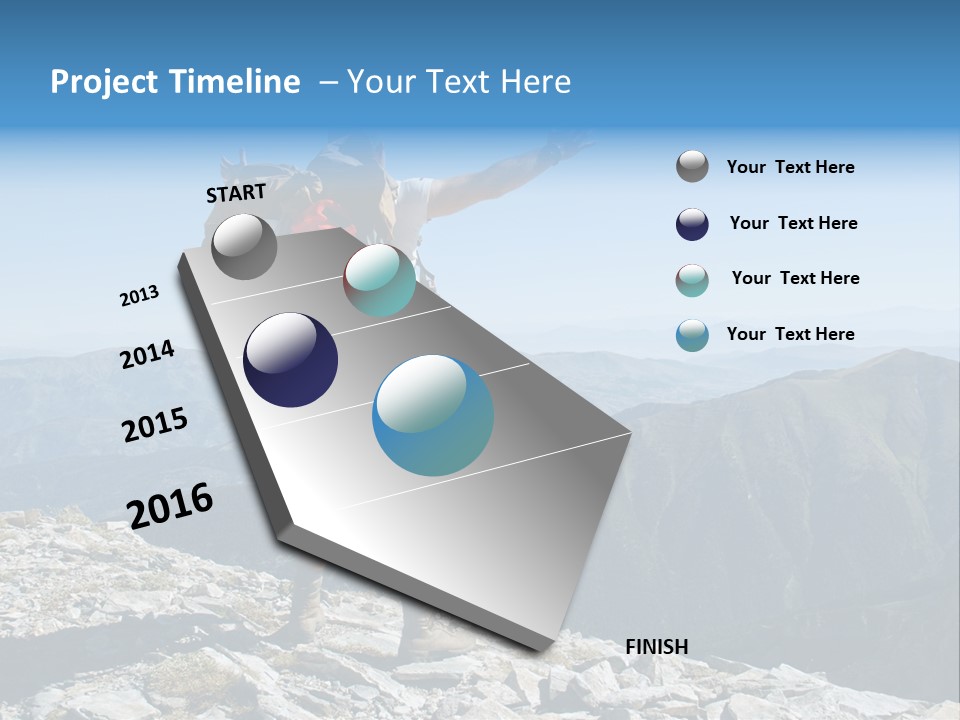 Project Timeline – Your Text Here

START

2013

2014

2015

2016

FINISH

Your Text Here

Your Text Here

Your Text Here

Your Text Here